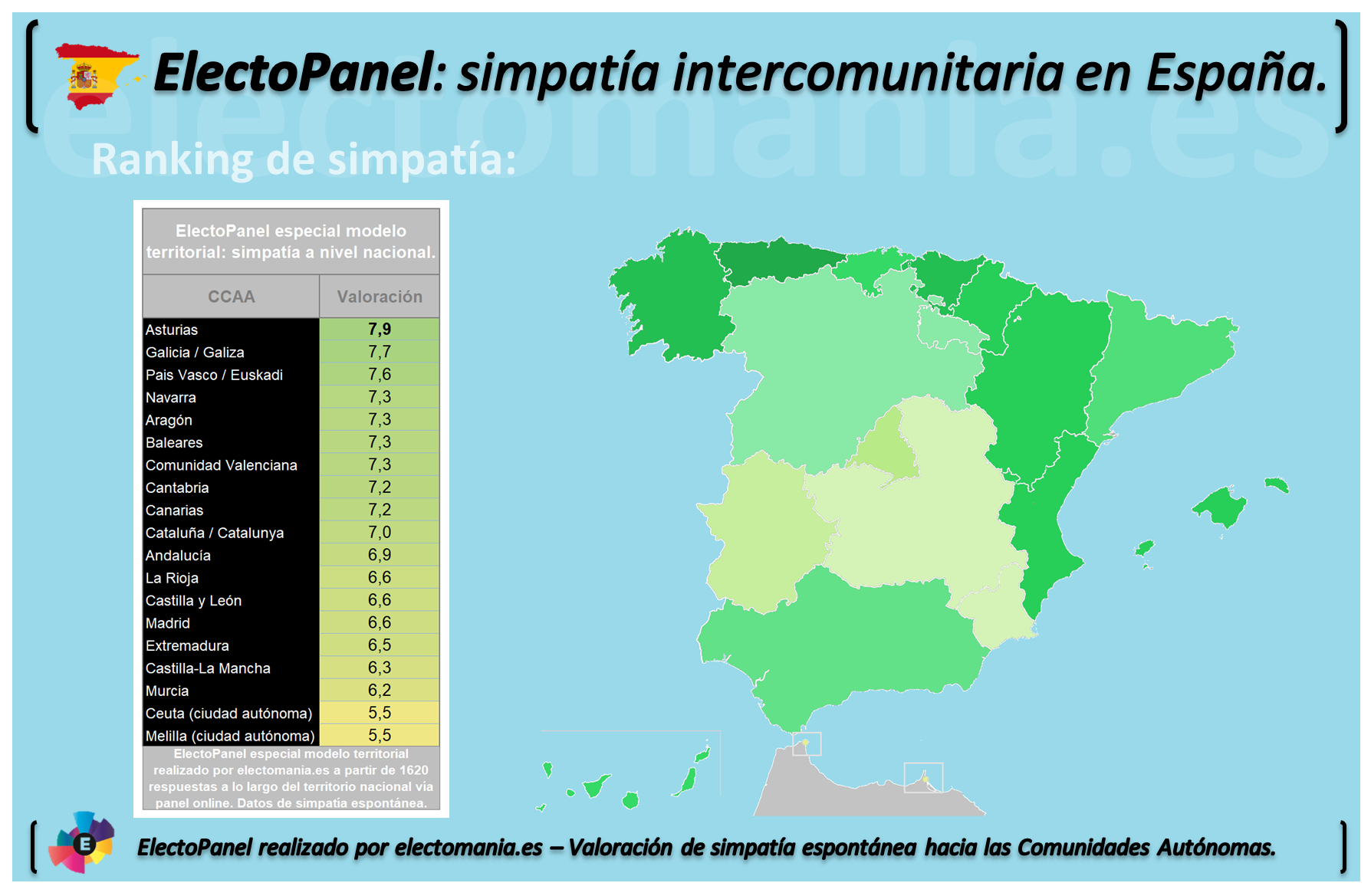 ElectoPanel: simpatía intercomunitaria en España.

electomania.es

Ranking de simpatía:

ElectoPanel especial modelo territorial: simpatía a nivel nacional.

| CCAA | Valoración |
|---|---|
| Asturias | 7,9 |
| Galicia / Galiza | 7,7 |
| Pais Vasco / Euskadi | 7,6 |
| Navarra | 7,3 |
| Aragón | 7,3 |
| Baleares | 7,3 |
| Comunidad Valenciana | 7,3 |
| Cantabria | 7,2 |
| Canarias | 7,2 |
| Cataluña / Catalunya | 7,0 |
| Andalucía | 6,9 |
| La Rioja | 6,6 |
| Castilla y León | 6,6 |
| Madrid | 6,6 |
| Extremadura | 6,5 |
| Castilla-La Mancha | 6,3 |
| Murcia | 6,2 |
| Ceuta (ciudad autónoma) | 5,5 |
| Melilla (ciudad autónoma) | 5,5 |

ElectoPanel especial modelo territorial realizado por electomania.es a partir de 1620 respuestas a lo largo del territorio nacional vía panel online. Datos de simpatía espontánea.

E

ElectoPanel realizado por electomania.es – Valoración de simpatía espontánea hacia las Comunidades Autónomas.